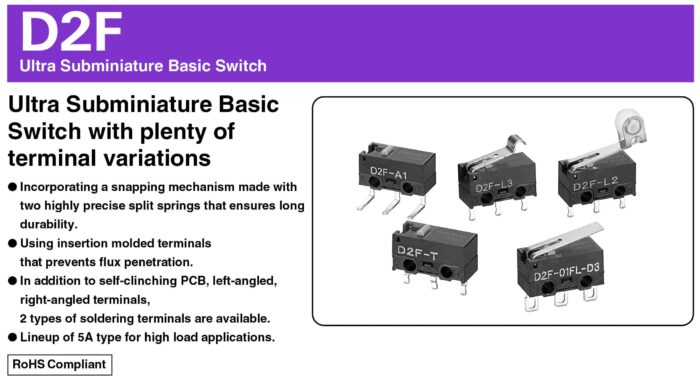 D2F
Ultra Subminiature Basic Switch

Ultra Subminiature Basic Switch with plenty of terminal variations

● Incorporating a snapping mechanism made with two highly precise split springs that ensures long durability.
● Using insertion molded terminals that prevents flux penetration.
● In addition to self-clinching PCB, left-angled, right-angled terminals, 2 types of soldering terminals are available.
● Lineup of 5A type for high load applications.

RoHS Compliant

D2F-A1
D2F-L3
D2F-L2
D2F-T
D2F-01FL-D3